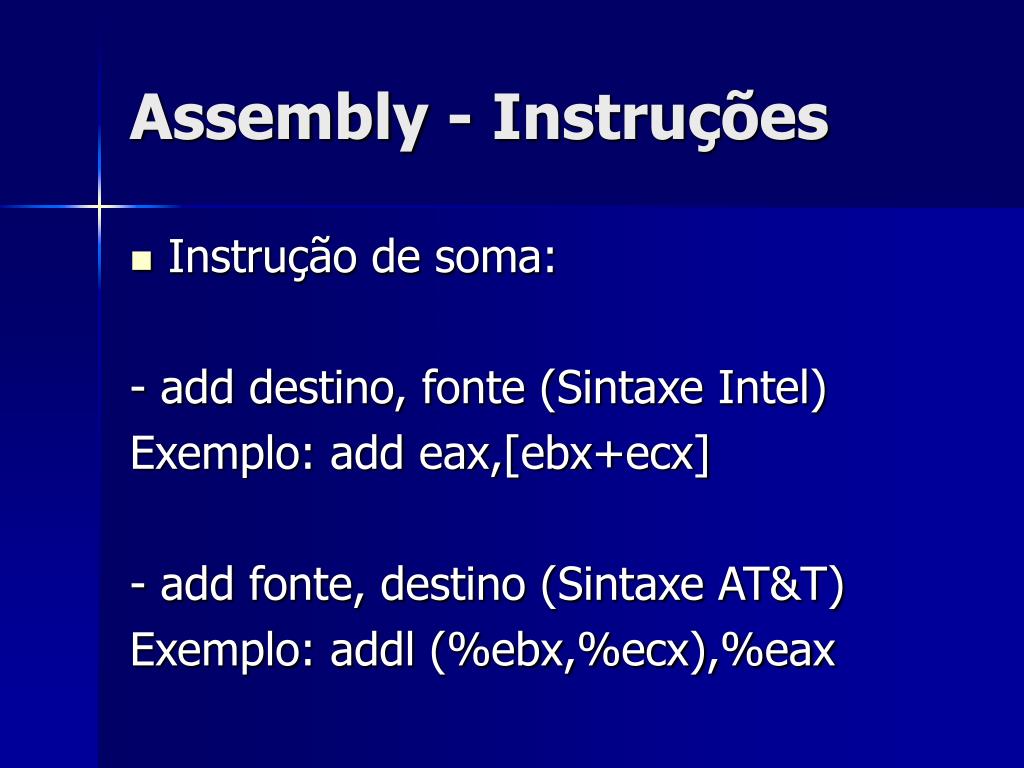 Assembly - Instruções

Instrução de soma:

- add destino, fonte (Sintaxe Intel)
Exemplo: add eax,[ebx+ecx]

- add fonte, destino (Sintaxe AT&T)
Exemplo: addl (%ebx,%ecx),%eax